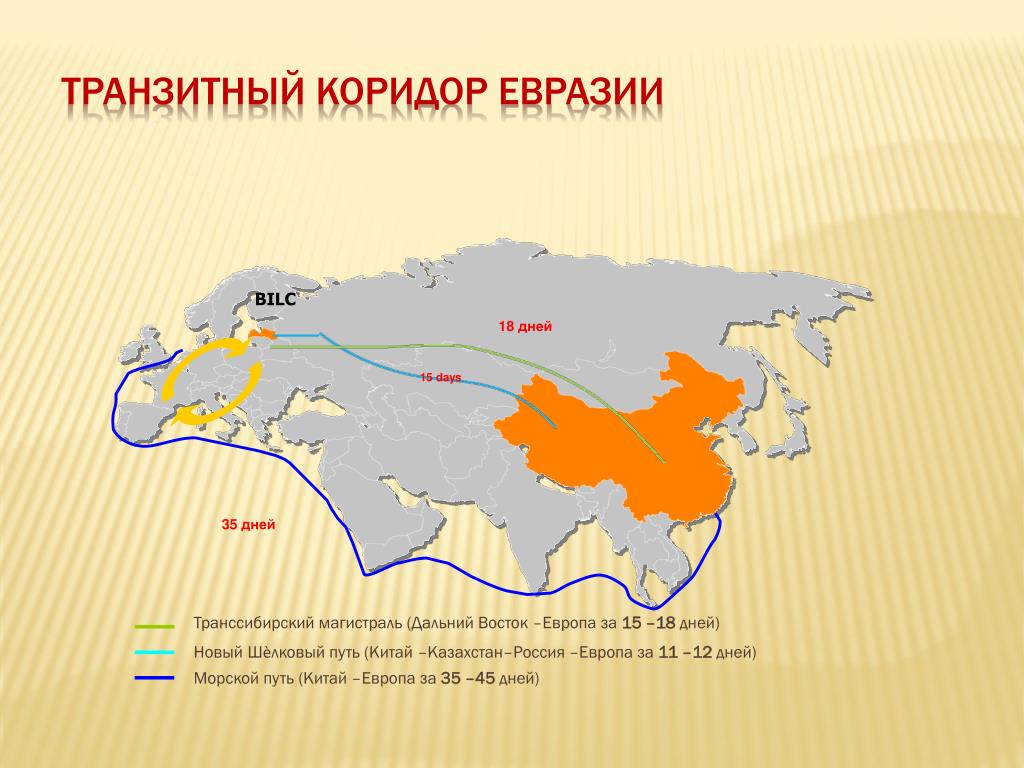 ТРАНЗИТНЫЙ КОРИДОР ЕВРАЗИИ

BILC

18 дней

15 days

35 дней

Транссибирский магистраль (Дальний Восток –Европа за 15 –18 дней)
Новый Шёлковый путь (Китай –Казахстан–Россия –Европа за 11 –12 дней)
Морской путь (Китай –Европа за 35 –45 дней)